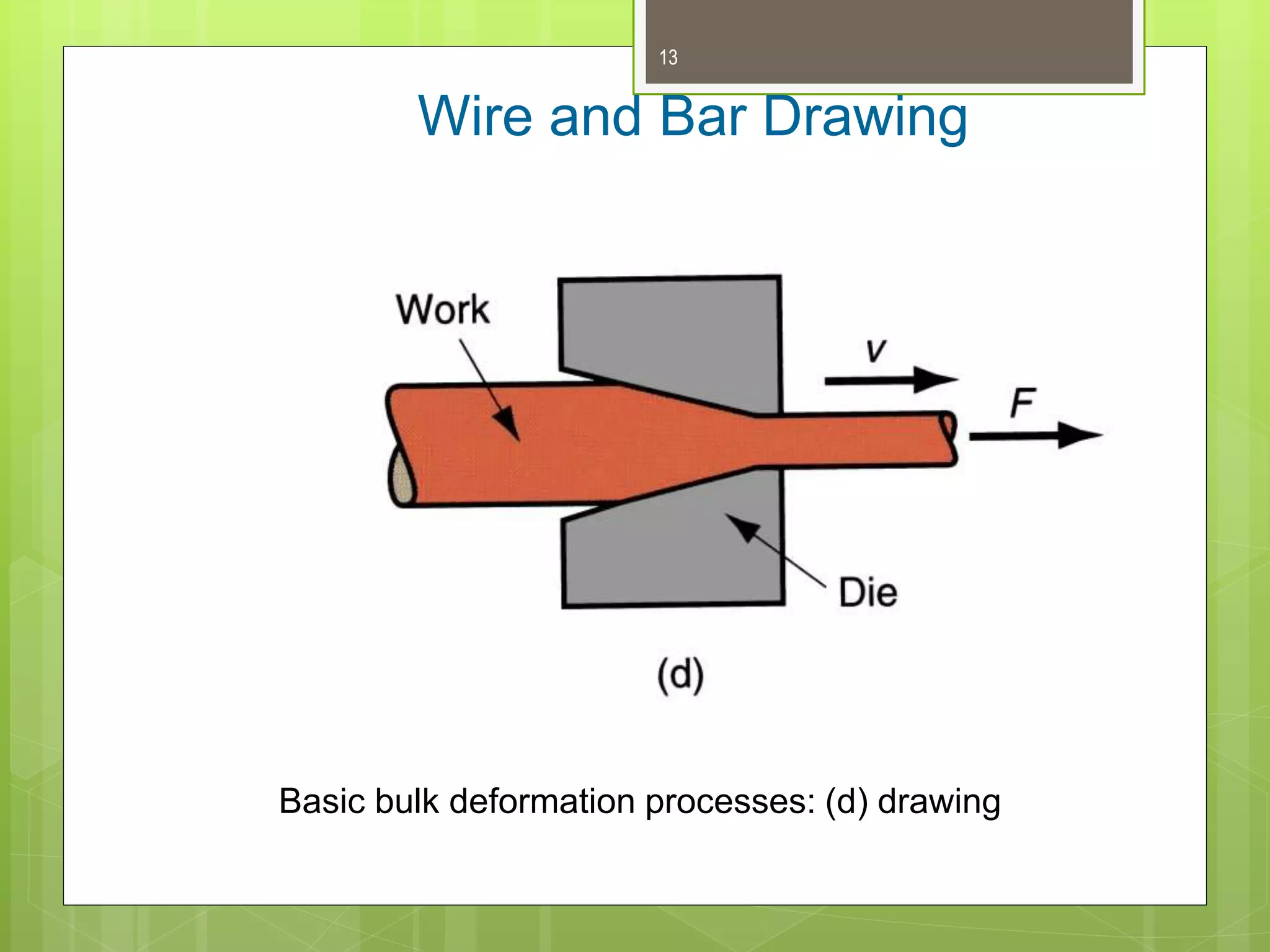 13

Wire and Bar Drawing

Work

$v$

$F$

Die

(d)

Basic bulk deformation processes: (d) drawing